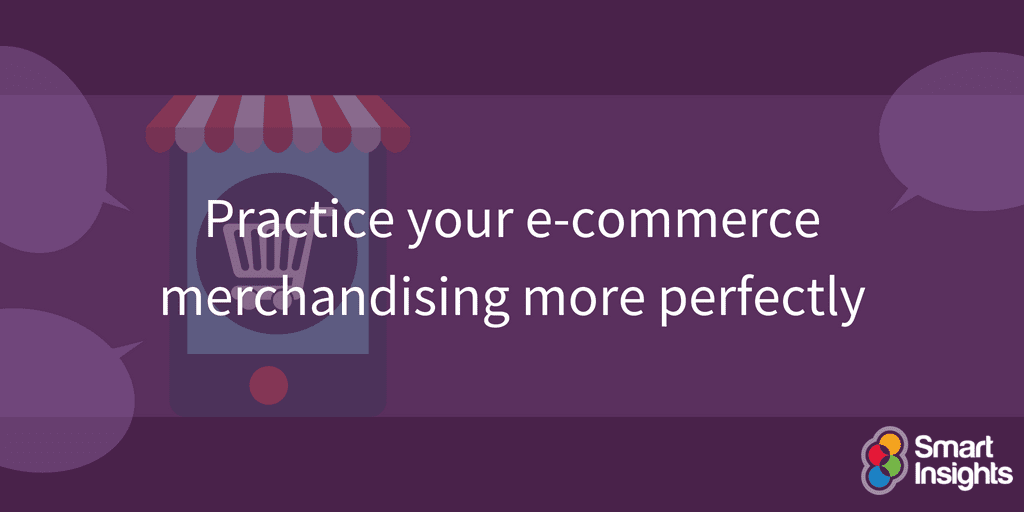 Practice your e-commerce merchandising more perfectly

Smart Insights